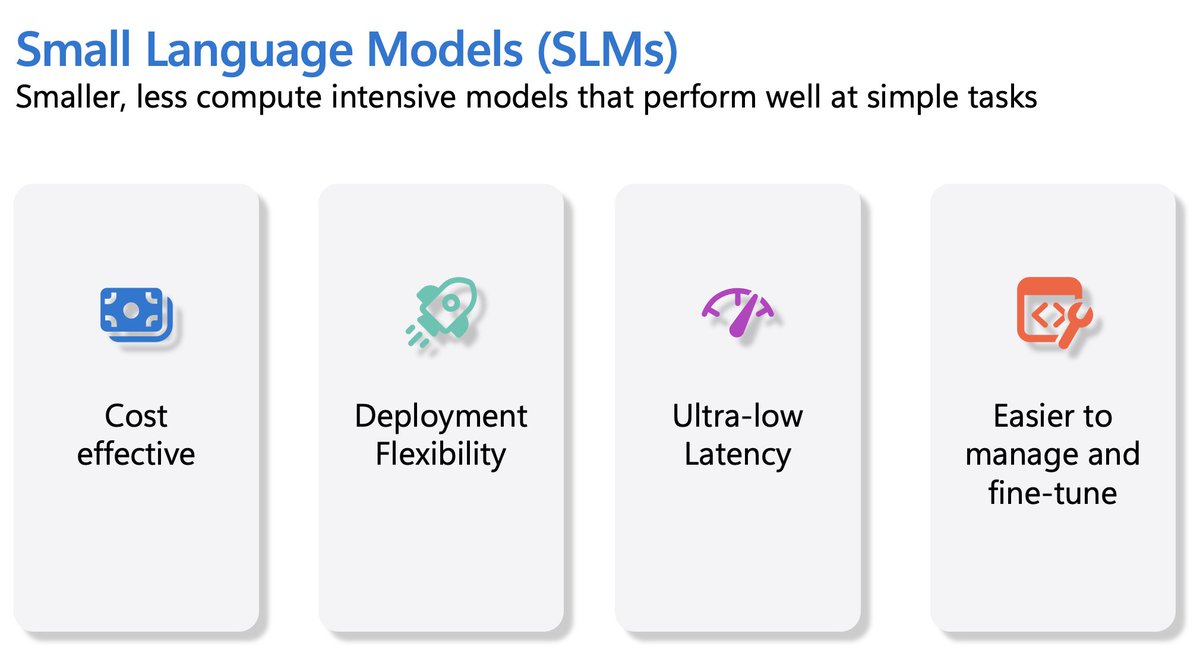 Small Language Models (SLMs)
Smaller, less compute intensive models that perform well at simple tasks

Cost effective

Deployment Flexibility

Ultra-low Latency

Easier to manage and fine-tune